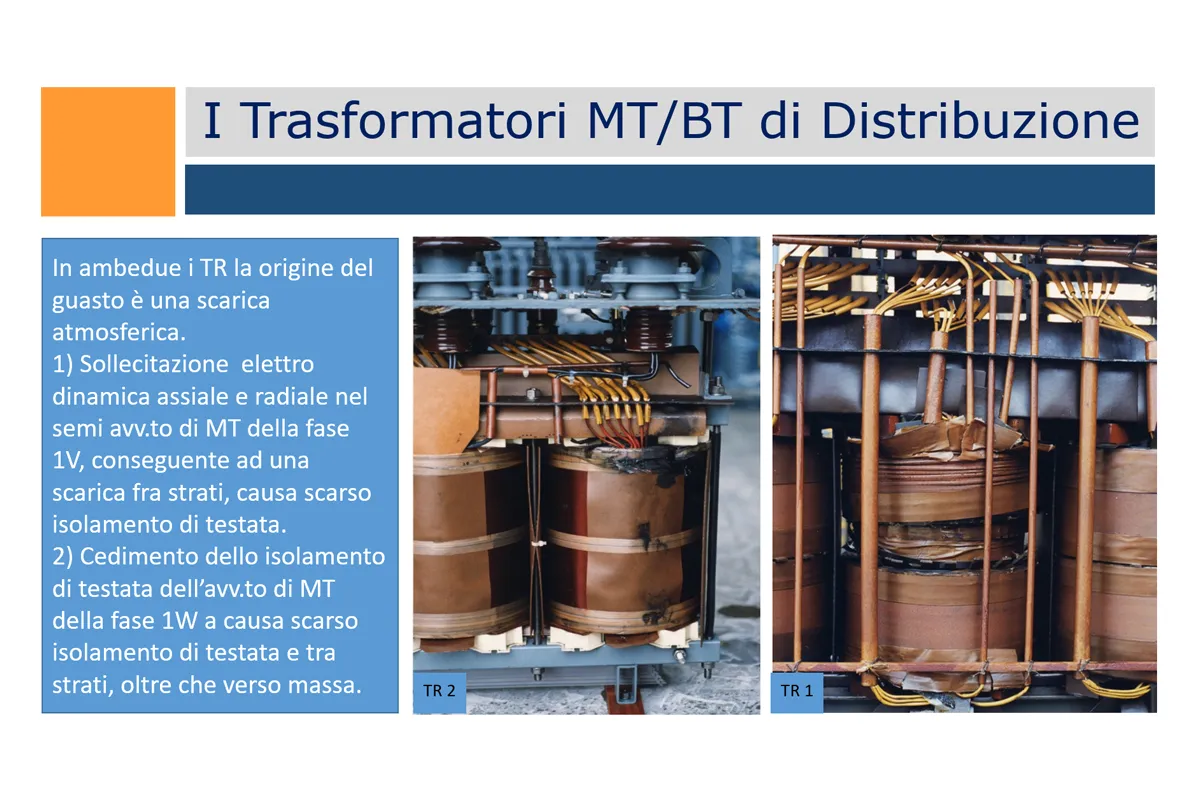 I Trasformatori MT/BT di Distribuzione

In ambedue i TR la origine del guasto è una scarica atmosferica.
1) Sollecitazione elettro dinamica assiale e radiale nel semi avv.to di MT della fase 1V, conseguente ad una scarica fra strati, causa scarso isolamento di testata.
2) Cedimento dello isolamento di testata dell'avv.to di MT della fase 1W a causa scarso isolamento di testata e tra strati, oltre che verso massa.

TR 2

TR 1